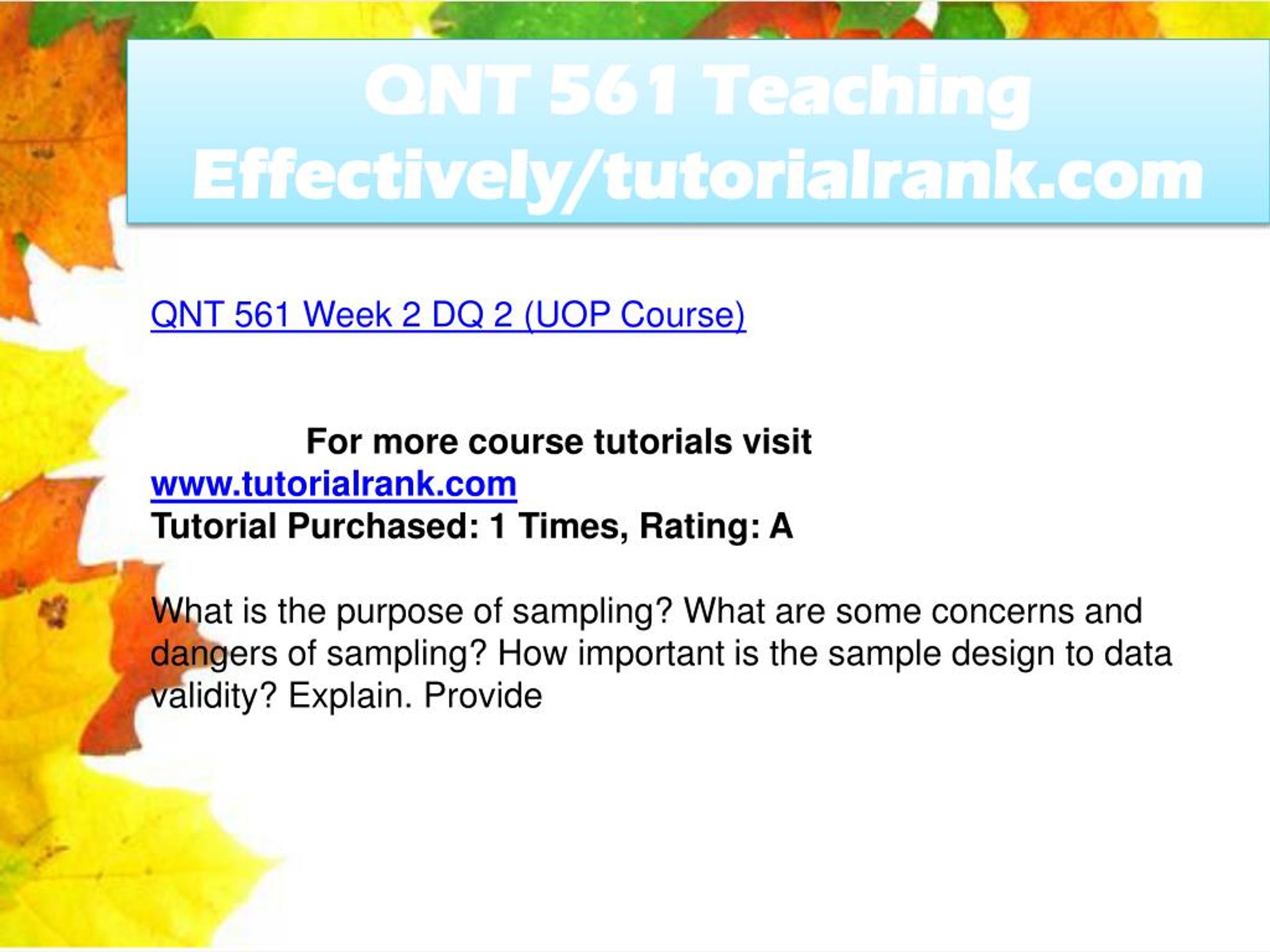 QNT 561 Teaching Effectively/tutorialrank.com

QNT 561 Week 2 DQ 2 (UOP Course)

For more course tutorials visit
www.tutorialrank.com
Tutorial Purchased: 1 Times, Rating: A

What is the purpose of sampling? What are some concerns and dangers of sampling? How important is the sample design to data validity? Explain. Provide